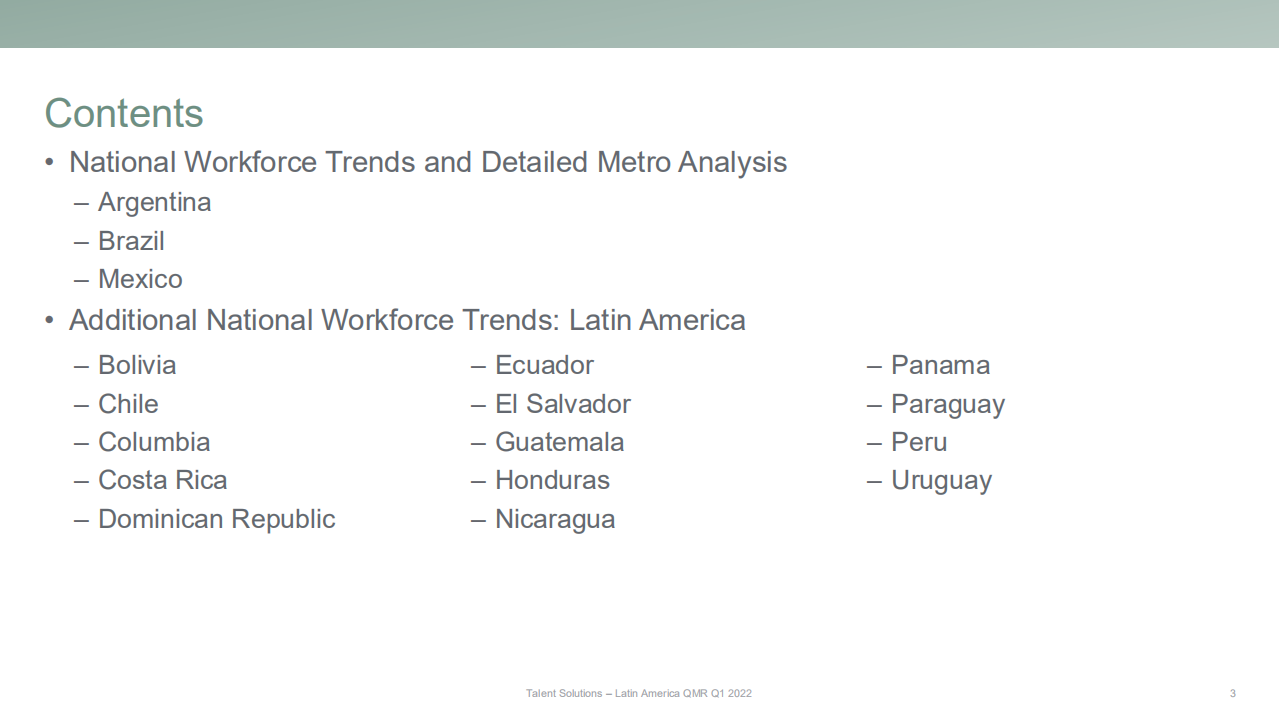 Contents

• National Workforce Trends and Detailed Metro Analysis
– Argentina
– Brazil
– Mexico
• Additional National Workforce Trends: Latin America
– Bolivia
– Chile
– Columbia
– Costa Rica
– Dominican Republic

– Ecuador
– El Salvador
– Guatemala
– Honduras
– Nicaragua

– Panama
– Paraguay
– Peru
– Uruguay

Talent Solutions – Latin America QMR Q1 2022

3